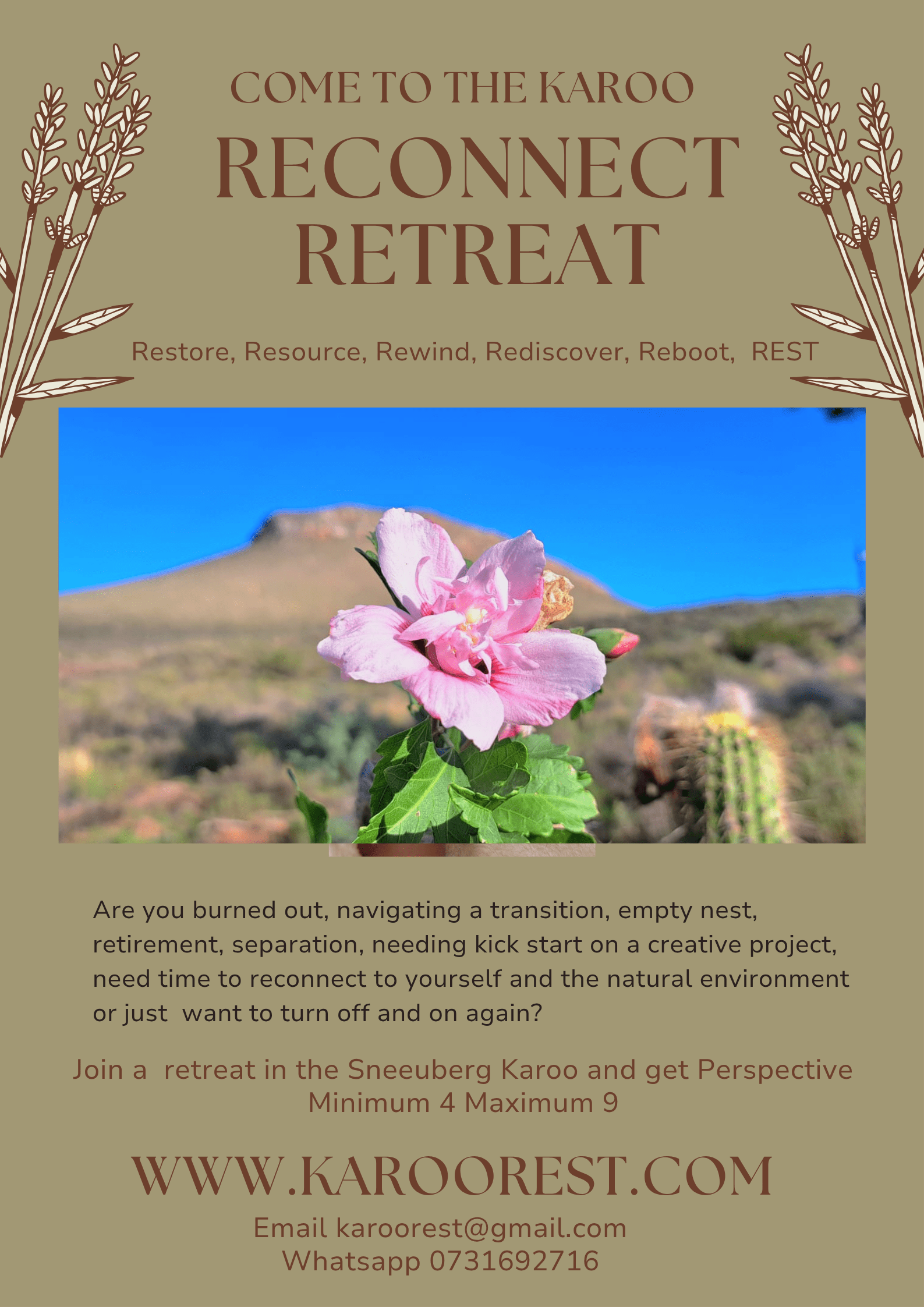 COME TO THE KAROO
RECONNECT
RETREAT

Restore, Resource, Rewind, Rediscover, Reboot, REST

Are you burned out, navigating a transition, empty nest, retirement, separation, needing kick start on a creative project, need time to reconnect to yourself and the natural environment or just want to turn off and on again?

Join a retreat in the Sneeuberg Karoo and get Perspective
Minimum 4 Maximum 9

WWW.KAROOREST.COM
Email karoorest@gmail.com
Whatsapp 0731692716